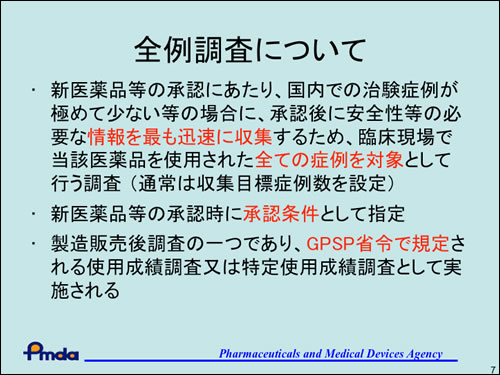 全例調査について

・ 新医薬品等の承認にあたり、国内での治験症例が極めて少ない等の場合に、承認後に安全性等の必要な情報を最も迅速に収集するため、臨床現場で当該医薬品を使用された全ての症例を対象として行う調査（通常は収集目標症例数を設定）

・ 新医薬品等の承認時に承認条件として指定

・ 製造販売後調査の一つであり、GPSP省令で規定される使用成績調査又は特定使用成績調査として実施される

Pmda

Pharmaceuticals and Medical Devices Agency

7